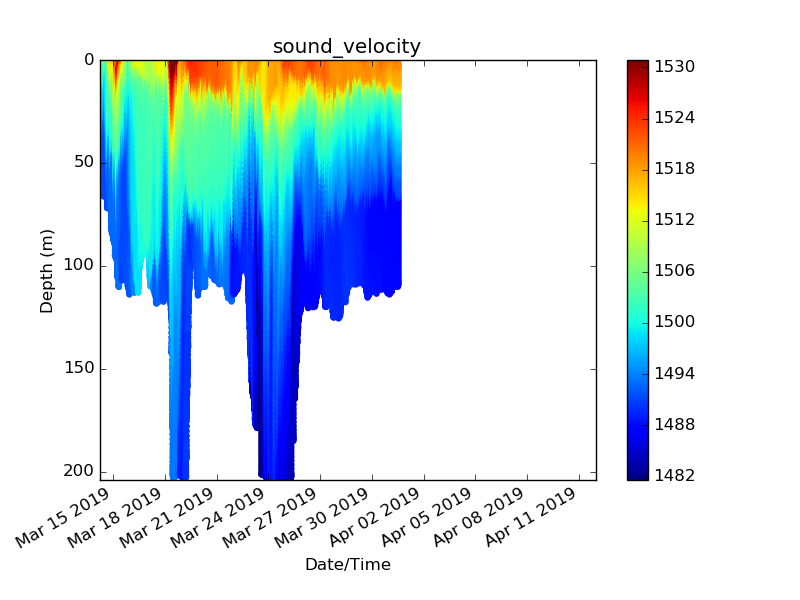 sound_velocity

Depth (m)

0
50
100
150
200

Mar 15 2019
Mar 18 2019
Mar 21 2019
Mar 24 2019
Mar 27 2019
Mar 30 2019
Apr 02 2019
Apr 05 2019
Apr 08 2019
Apr 11 2019

Date/Time

1530
1524
1518
1512
1506
1500
1494
1488
1482